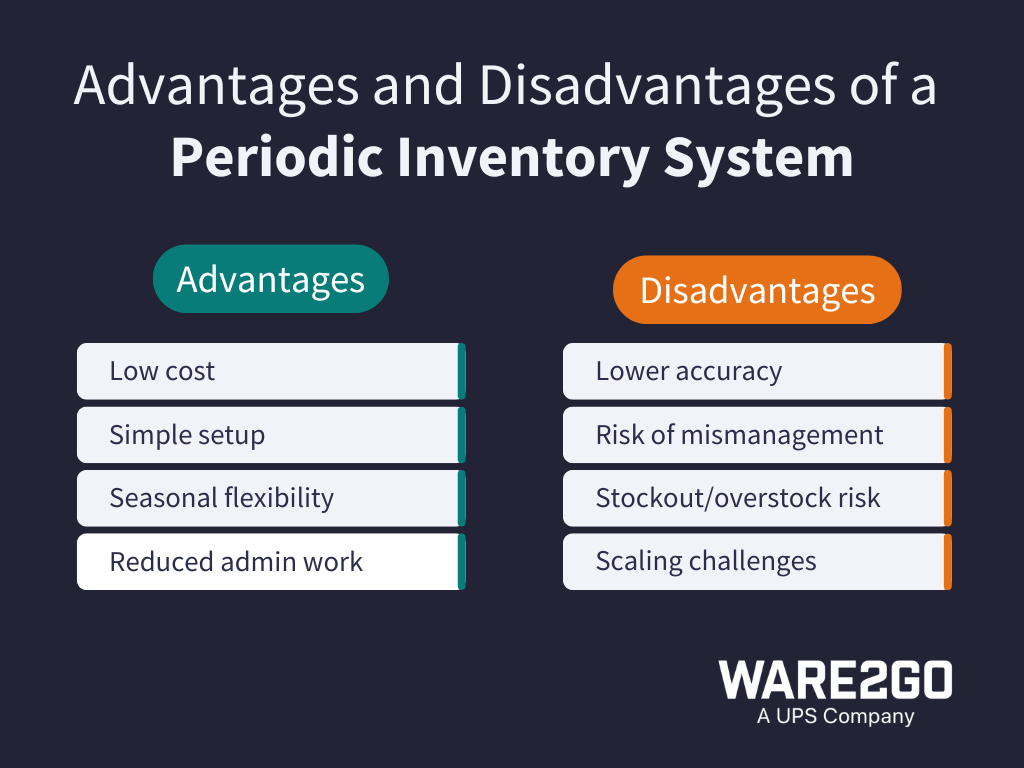 Advantages and Disadvantages of a
Periodic Inventory System

Advantages

Low cost

Simple setup

Seasonal flexibility

Reduced admin work

Disadvantages

Lower accuracy

Risk of mismanagement

Stockout/overstock risk

Scaling challenges

WARE2GO
A UPS Company